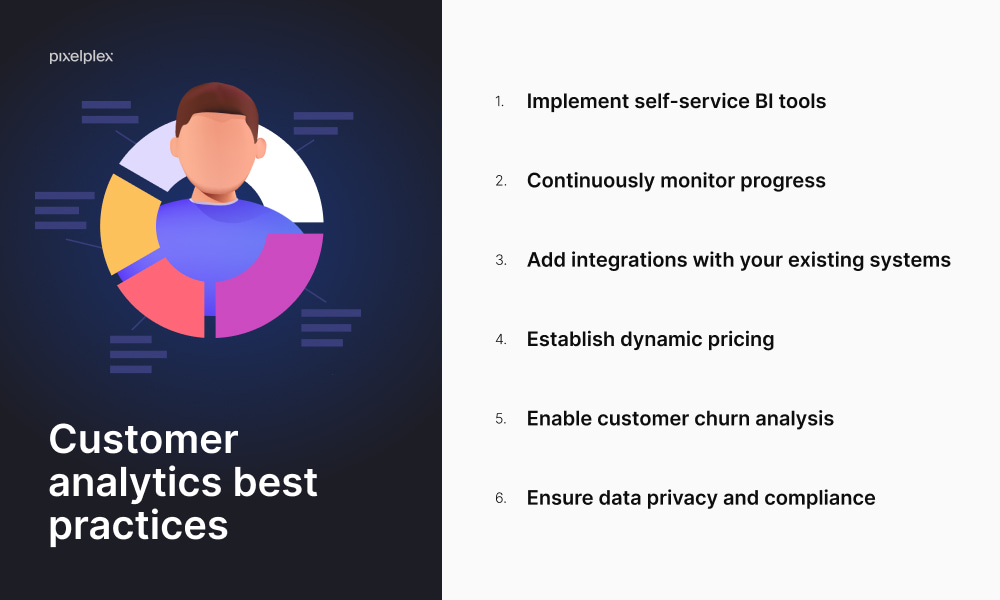 pixelplex

Customer analytics best practices

1. Implement self-service BI tools

2. Continuously monitor progress

3. Add integrations with your existing systems

4. Establish dynamic pricing

5. Enable customer churn analysis

6. Ensure data privacy and compliance